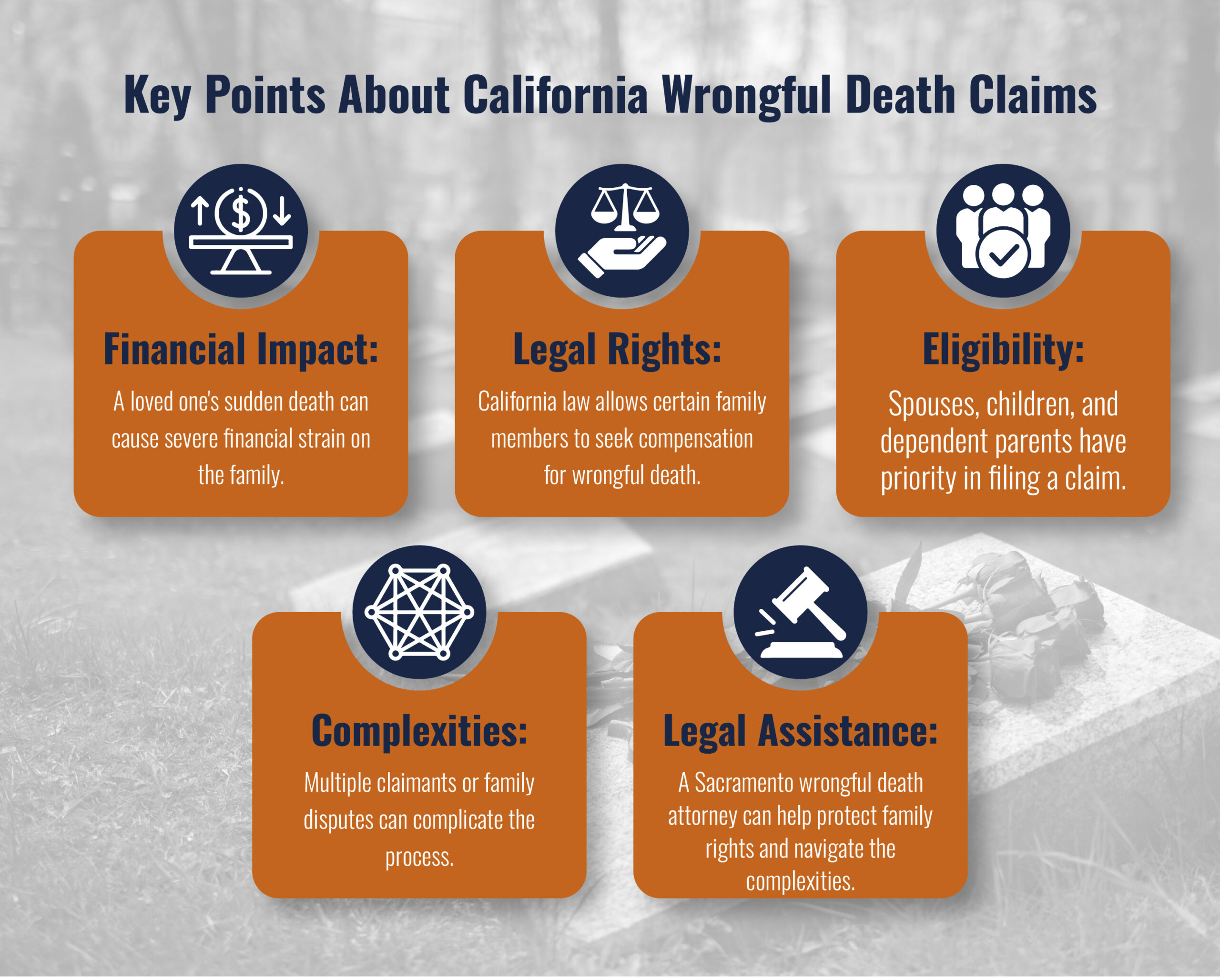 Key Points About California Wrongful Death Claims

Financial Impact:
A loved one's sudden death can cause severe financial strain on the family.

Legal Rights:
California law allows certain family members to seek compensation for wrongful death.

Eligibility:
Spouses, children, and dependent parents have priority in filing a claim.

Complexities:
Multiple claimants or family disputes can complicate the process.

Legal Assistance:
A Sacramento wrongful death attorney can help protect family rights and navigate the complexities.